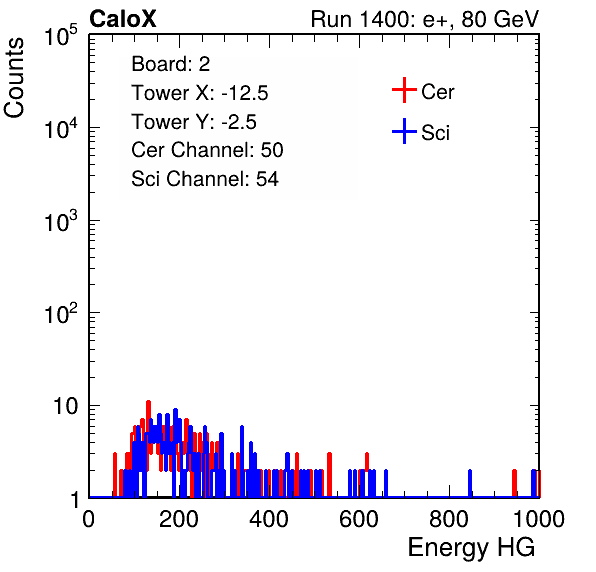 CaloX

Run 1400: e+, 80 GeV

Counts

$10^5$

$10^4$

$10^3$

$10^2$

10

1

Board: 2

Tower X: -12.5

Tower Y: -2.5

Cer Channel: 50

Sci Channel: 54

Cer

Sci

0

200

400

600

800

1000

Energy HG